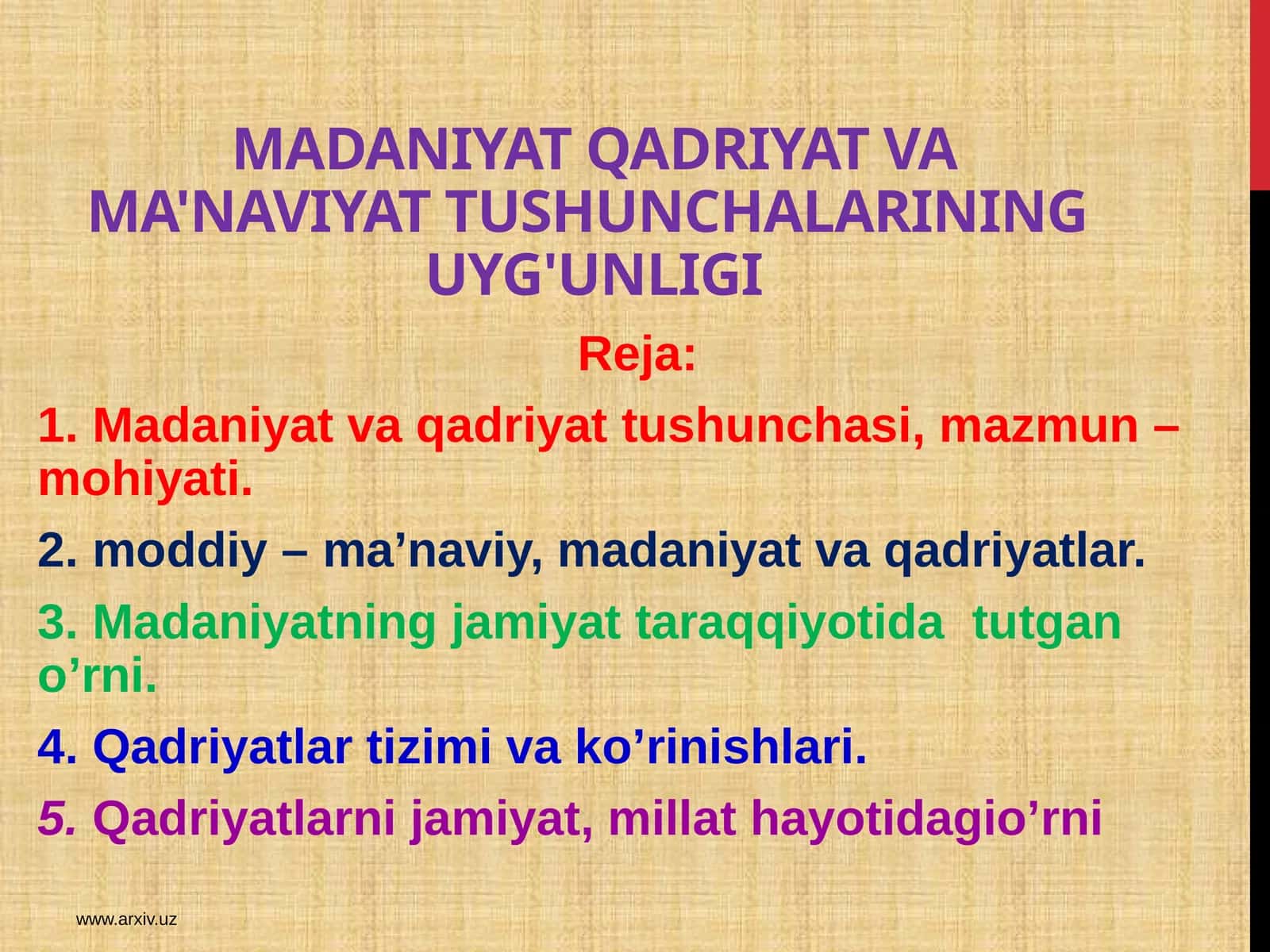 MADANIYAT QADRIYAT VA MA'NAVIYAT TUSHUNCHALARINING UYG'UNLIGI

Reja:

1. Madaniyat va qadriyat tushunchasi, mazmun – mohiyati.

2. moddiy – ma’naviy, madaniyat va qadriyatlar.

3. Madaniyatning jamiyat taraqqiyotida tutgan o’rni.

4. Qadriyatlar tizimi va ko’rinishlari.

5. Qadriyatlarni jamiyat, millat hayotidagio’rni

www.arxiv.uz